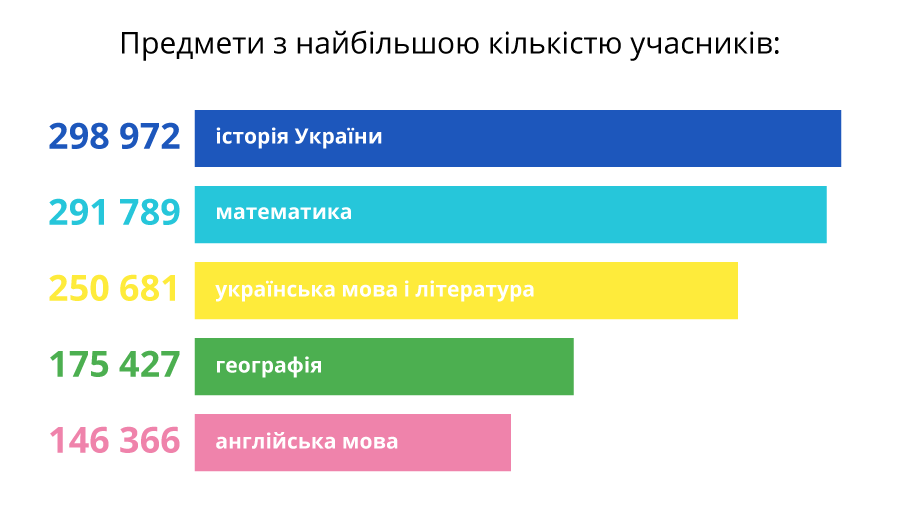 Предмети з найбільшою кількістю учасників:

298 972 історія України

291 789 математика

250 681 українська мова і література

175 427 географія

146 366 англійська мова